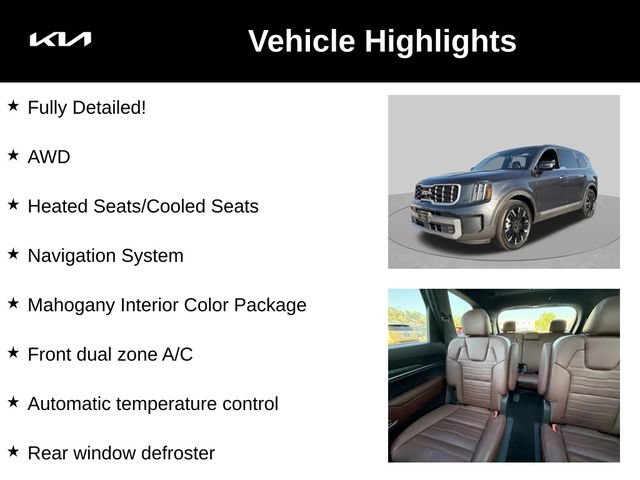 KIA

Vehicle Highlights

★ Fully Detailed!

★ AWD

★ Heated Seats/Cooled Seats

★ Navigation System

★ Mahogany Interior Color Package

★ Front dual zone A/C

★ Automatic temperature control

★ Rear window defroster